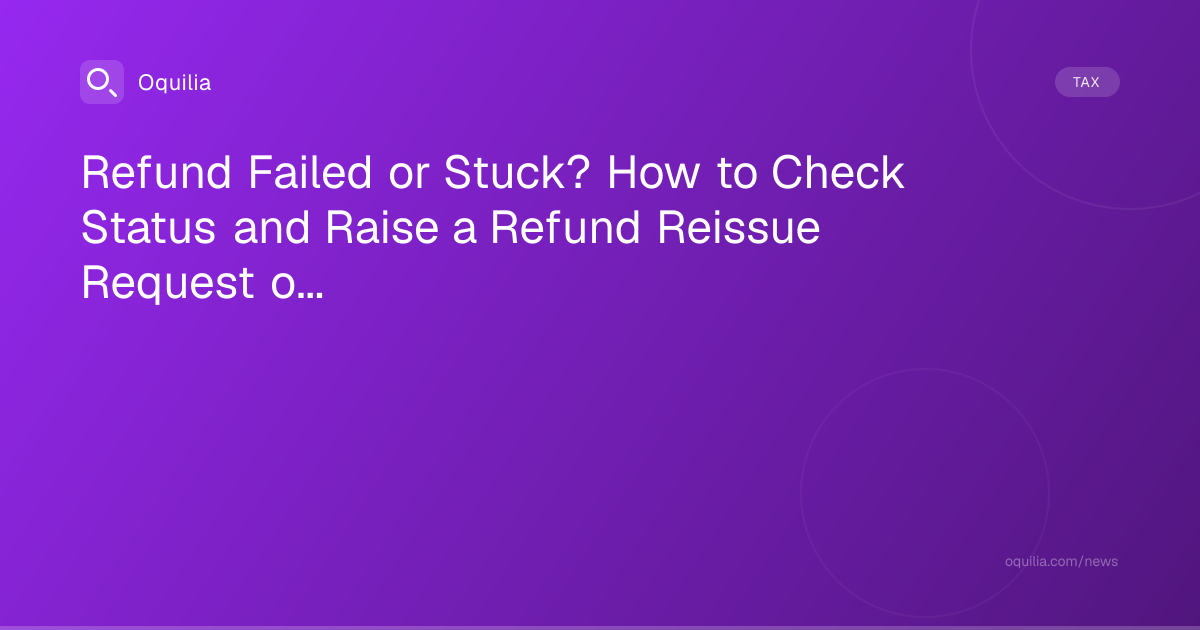 Oquilia

TAX

Refund Failed or Stuck? How to Check Status and Raise a Refund Reissue Request o...

oquilia.com/news